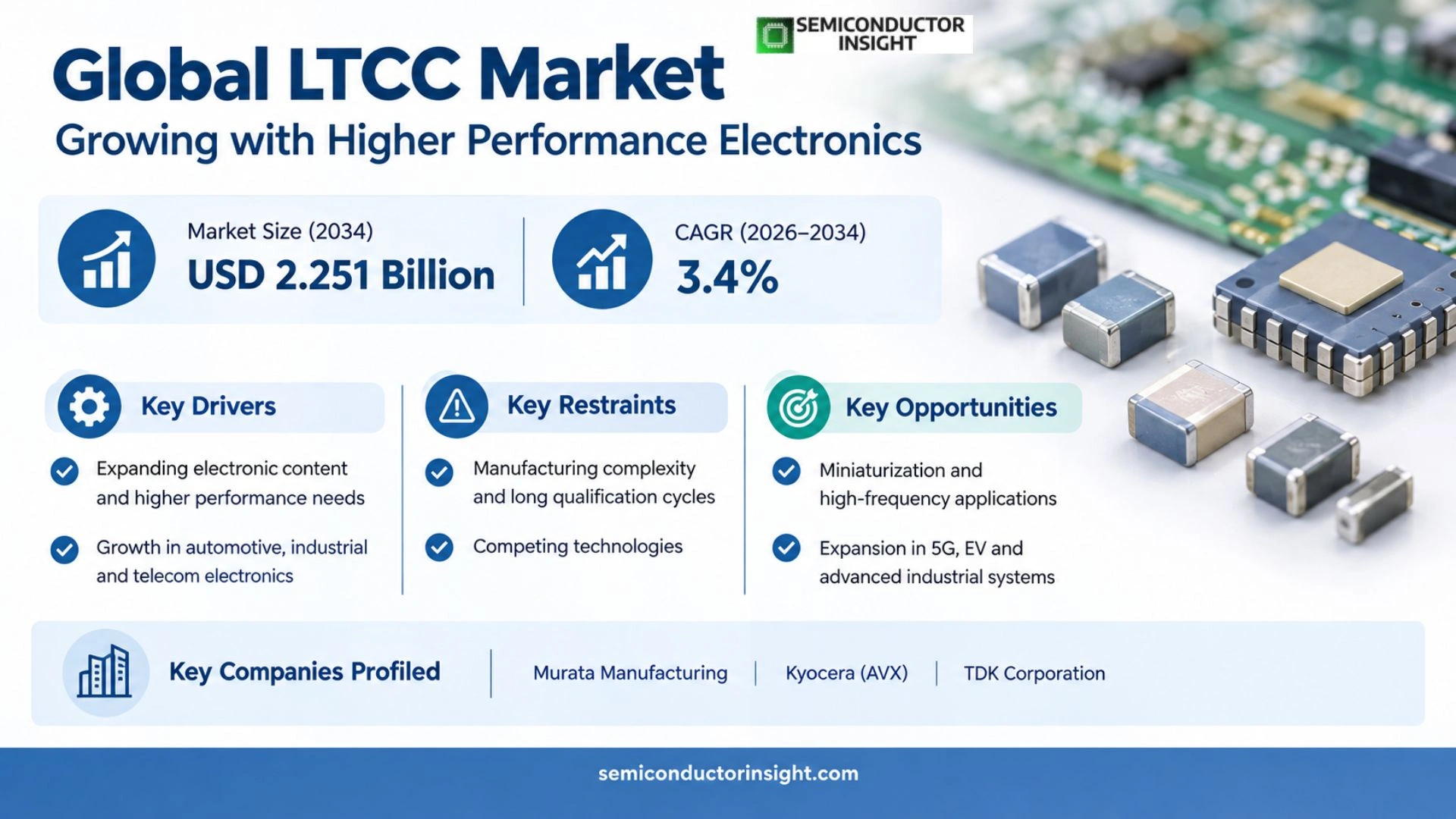 SEMICONDUCTOR INSIGHT

Global LTCC Market

Growing with Higher Performance Electronics

Market Size (2034)
USD 2.251 Billion

CAGR (2026–2034)
3.4%

Key Drivers

Expanding electronic content and higher performance needs

Growth in automotive, industrial and telecom electronics

Key Restraints

Manufacturing complexity and long qualification cycles

Competing technologies

Key Opportunities

Miniaturization and high-frequency applications

Expansion in 5G, EV and advanced industrial systems

Key Companies Profiled

Murata Manufacturing | Kyocera (AVX) | TDK Corporation

semiconductorinsight.com